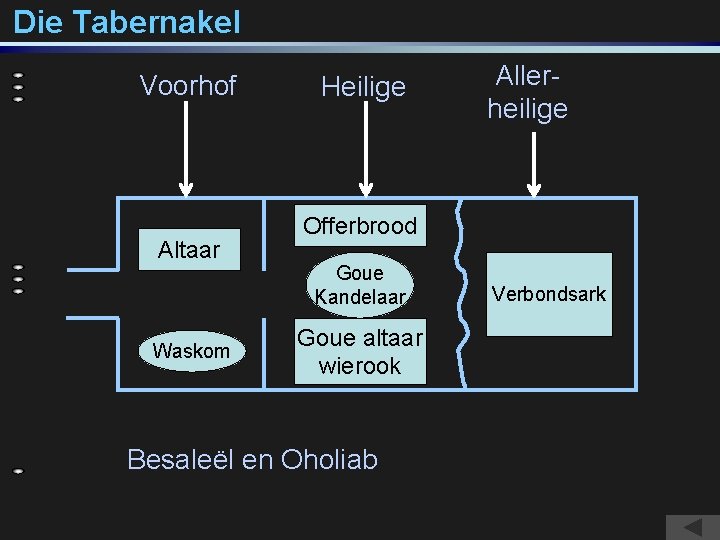 Die Tabernakel

Voorhof

Heilige

Aller-heilige

Altaar

Waskom

Offerbrood

Goue Kandelaar

Goue altaar wierook

Verbondsark

Besaleël en Oholiab